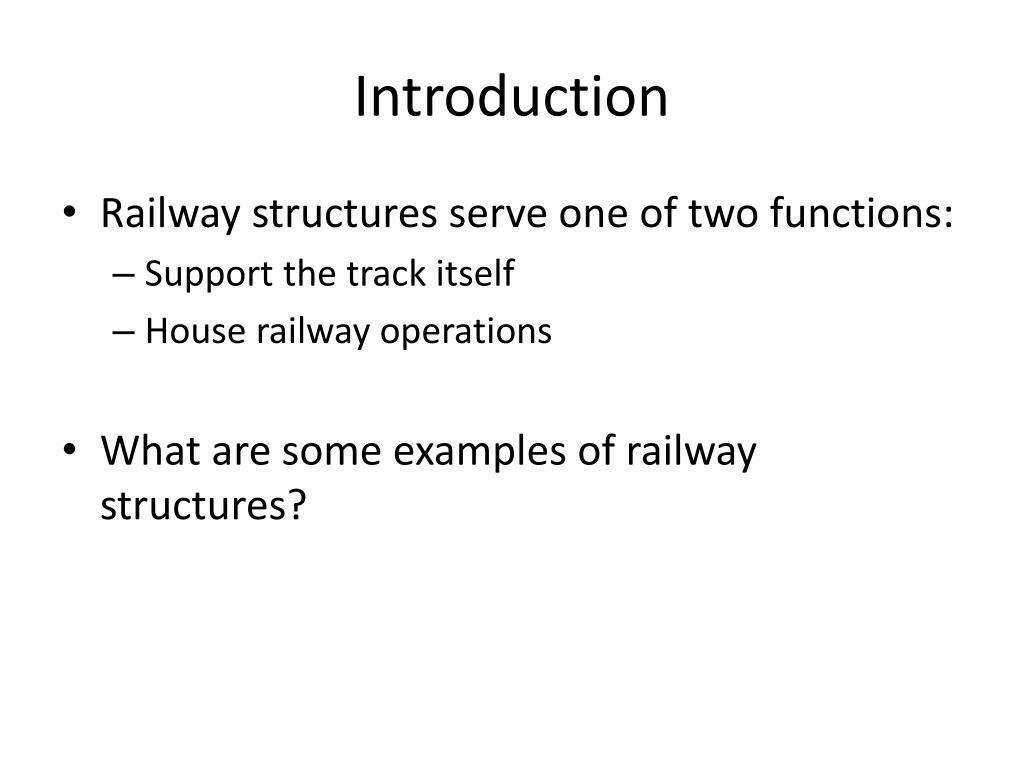 Introduction

• Railway structures serve one of two functions:
– Support the track itself
– House railway operations

• What are some examples of railway structures?